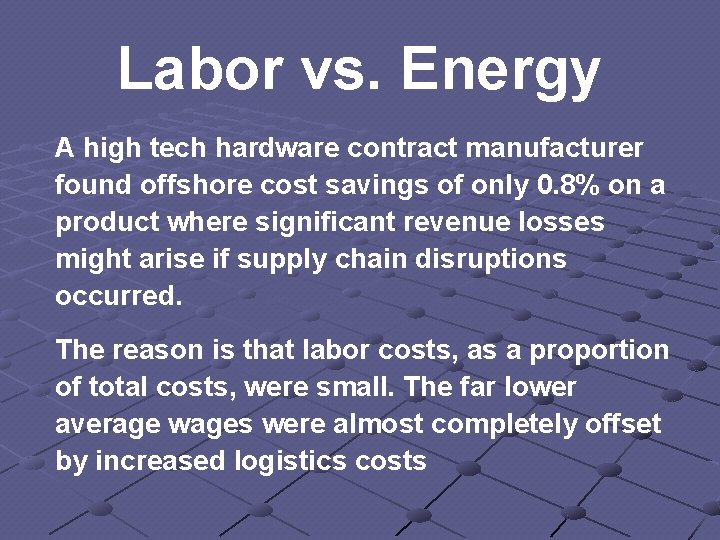 Labor vs. Energy

A high tech hardware contract manufacturer found offshore cost savings of only 0.8% on a product where significant revenue losses might arise if supply chain disruptions occurred.

The reason is that labor costs, as a proportion of total costs, were small. The far lower average wages were almost completely offset by increased logistics costs